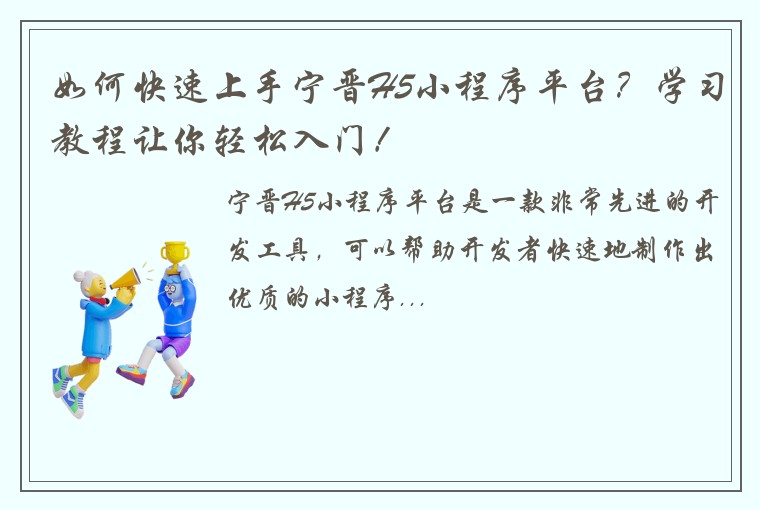 如何快速上手宁晋H5小程序平台？学习教程让你轻松入门！

宁晋H5小程序平台是一款非常先进的开发工具，可以帮助开发者快速地制作出优质的小程序...